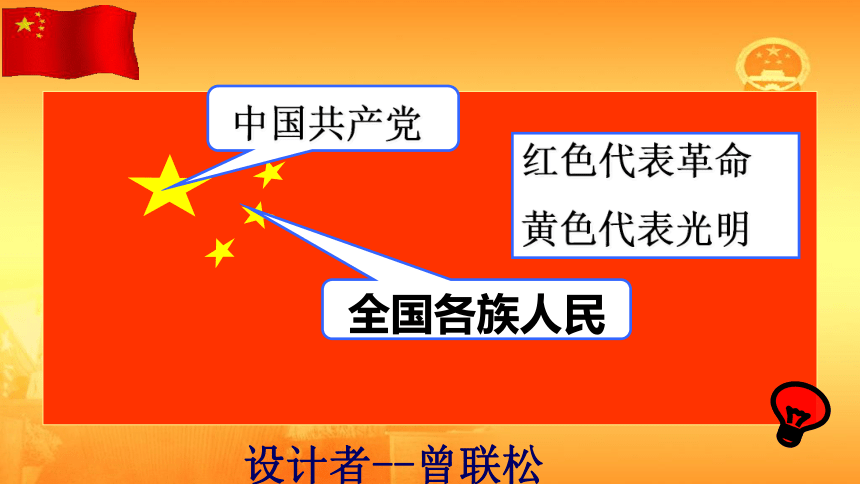 中国共产党

红色代表革命
黄色代表光明

全国各族人民

设计者--曾联松